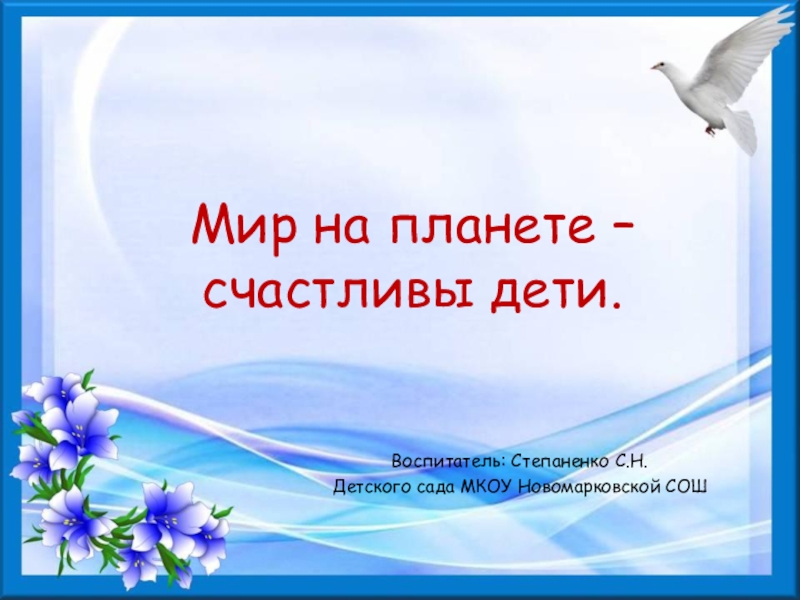 Мир на планете – счастливы дети.

Воспитатель: Степаненко С.Н.
Детского сада МКОУ Новомарковской СОШ